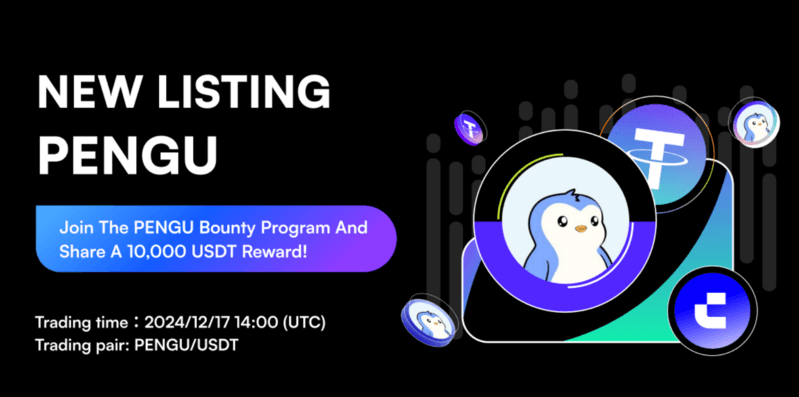 NEW LISTING
PENGU

Join The PENGU Bounty Program And Share A 10,000 USDT Reward!

Trading time：2024/12/17 14:00 (UTC)
Trading pair: PENGU/USDT